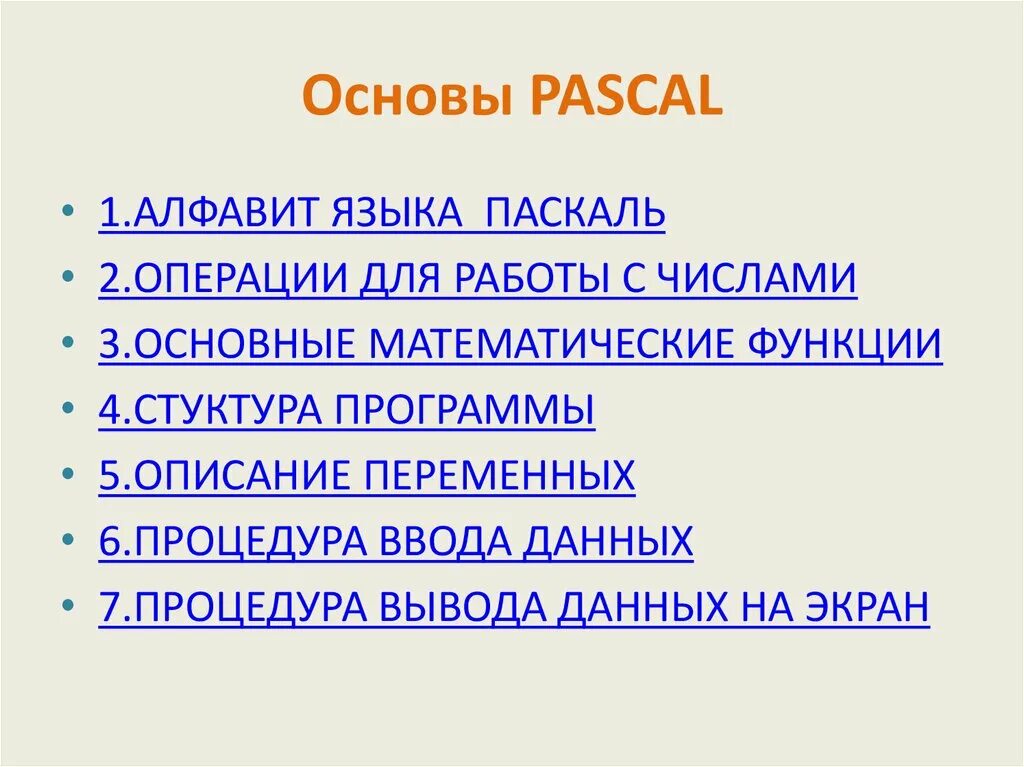 Основы PASCAL

• 1.АЛФАВИТ ЯЗЫКА ПАСКАЛЬ
• 2.ОПЕРАЦИИ ДЛЯ РАБОТЫ С ЧИСЛАМИ
• 3.ОСНОВНЫЕ МАТЕМАТИЧЕСКИЕ ФУНКЦИИ
• 4.СТУКТУРА ПРОГРАММЫ
• 5.ОПИСАНИЕ ПЕРЕМЕННЫХ
• 6.ПРОЦЕДУРА ВВОДА ДАННЫХ
• 7.ПРОЦЕДУРА ВЫВОДА ДАННЫХ НА ЭКРАН